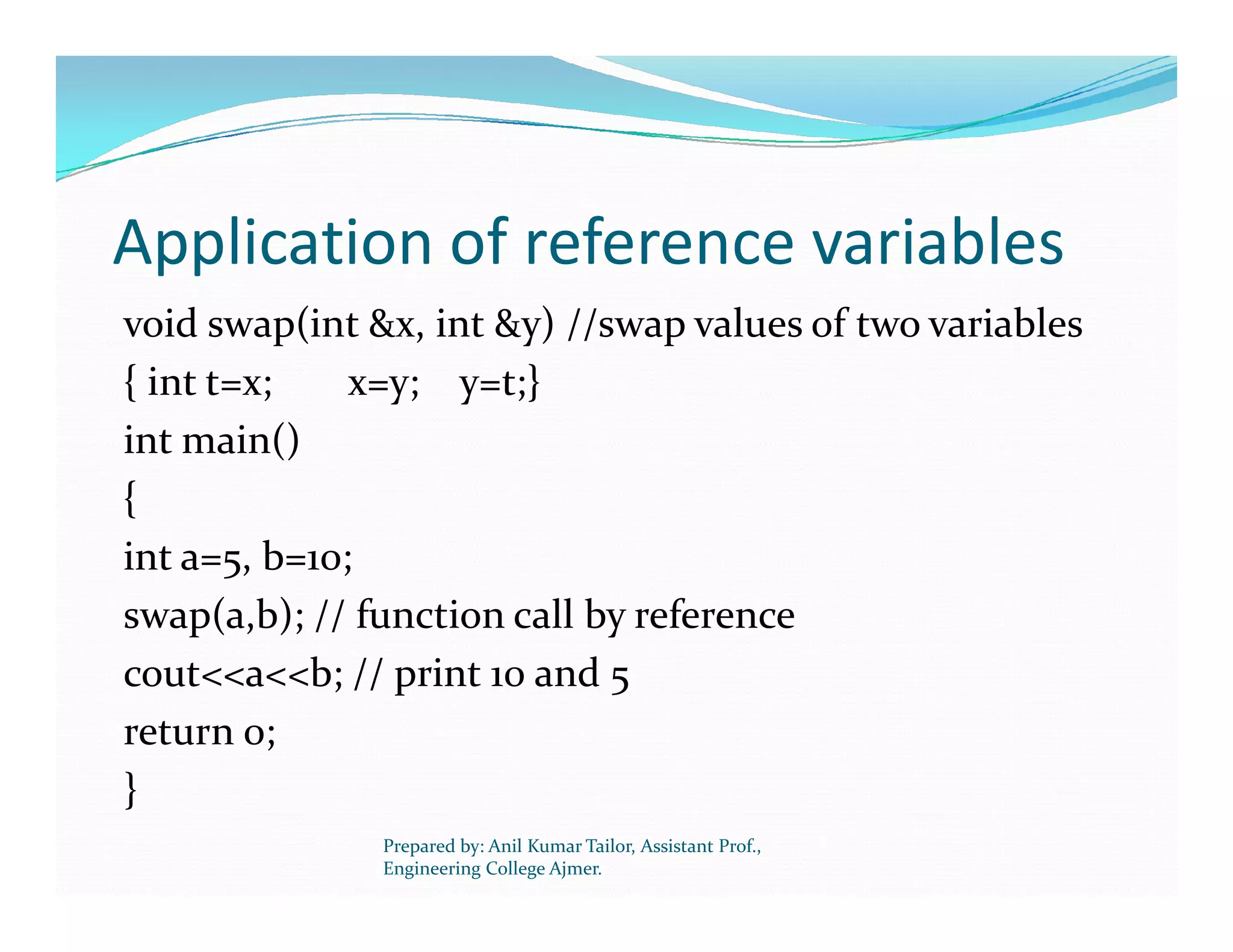 Application of reference variables

void swap(int &x, int &y) //swap values of two variables
{ int t=x;     x=y;   y=t;}
int main()
{
int a=5, b=10;
swap(a,b); // function call by reference
cout<<a<<b; // print 10 and 5
return 0;
}

Prepared by: Anil Kumar Tailor, Assistant Prof., Engineering College Ajmer.